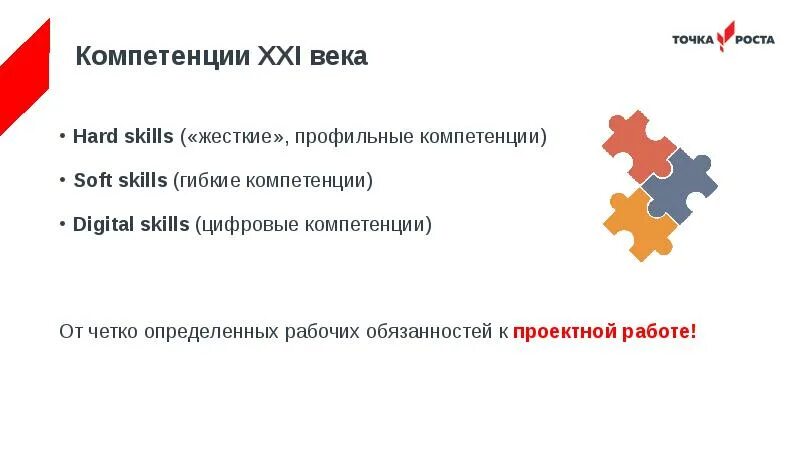 ТОЧКА РОСТА

Компетенции XXI века

• Hard skills («жесткие», профильные компетенции)

• Soft skills (гибкие компетенции)

• Digital skills (цифровые компетенции)

От четко определенных рабочих обязанностей к проектной работе!